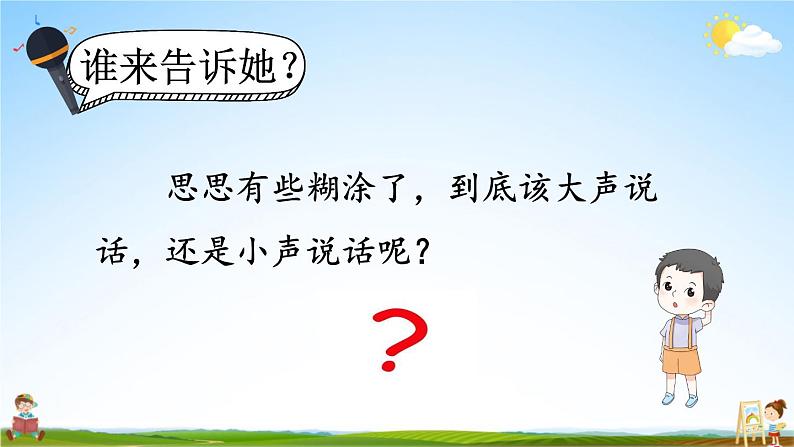 谁来告诉她？

思思有些糊涂了，到底该大声说话，还是小声说话呢？

?